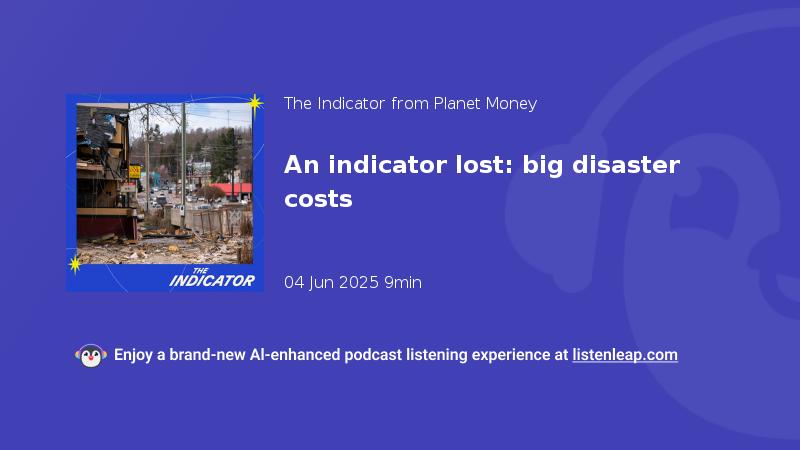 THE INDICATOR

The Indicator from Planet Money

An indicator lost: big disaster costs

04 Jun 2025 9min

Enjoy a brand-new AI-enhanced podcast listening experience at listenleap.com